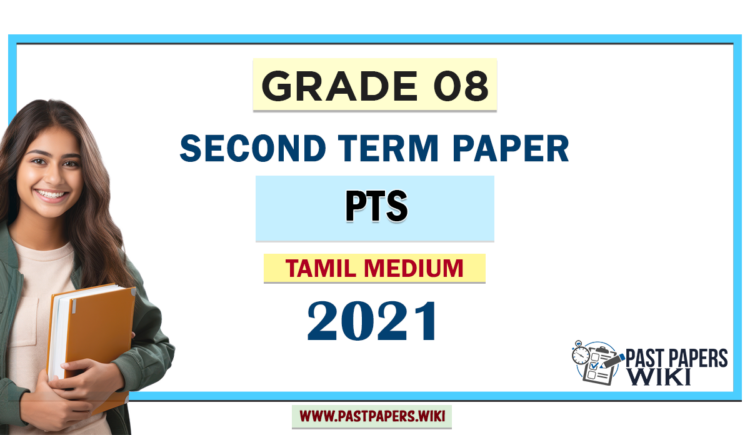 GRADE 08

SECOND TERM PAPER

PTS

TAMIL MEDIUM

2021

PAST PAPERS WIKI

WWW.PASTPAPERS.WIKI